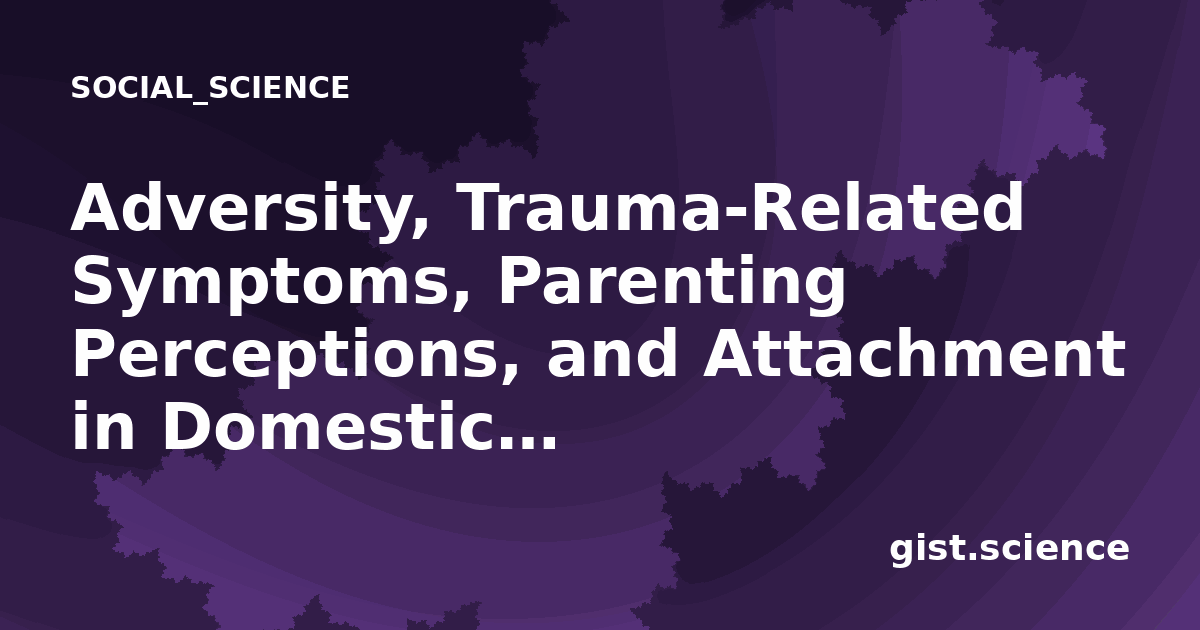 SOCIAL_SCIENCE

Adversity, Trauma-Related Symptoms, Parenting Perceptions, and Attachment in Domestic...

gist.science